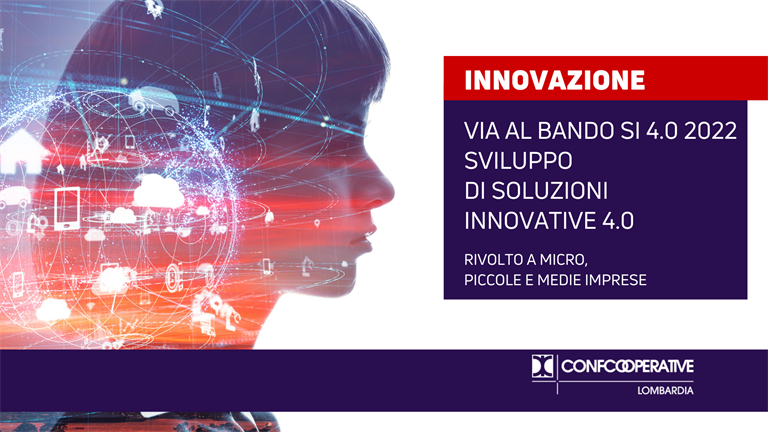 INNOVAZIONE

VIA AL BANDO SI 4.0 2022 SVILUPPO DI SOLUZIONI INNOVATIVE 4.0

RIVOLTO A MICRO, PICCOLE E MEDIE IMPRESE

CONFCOOPERATIVE
LOMBARDIA